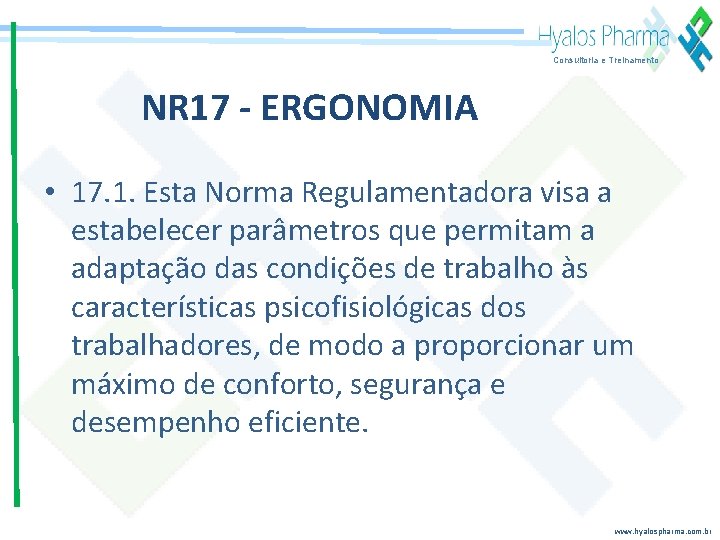 Hyalos Pharma
Consultoria e Treinamento

NR17 - ERGONOMIA

• 17.1. Esta Norma Regulamentadora visa a estabelecer parâmetros que permitam a adaptação das condições de trabalho às características psicofisiológicas dos trabalhadores, de modo a proporcionar um máximo de conforto, segurança e desempenho eficiente.

www.hyalospharma.com.br